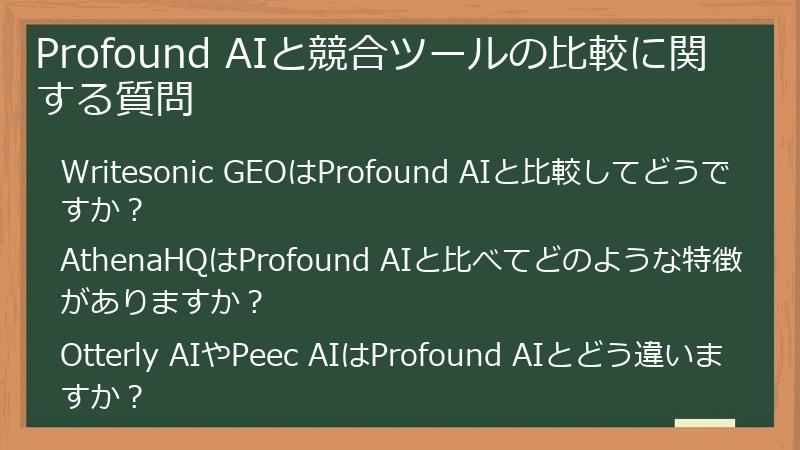 Profound AIと競合ツールの比較に関する質問

Writesonic GEOはProfound AIと比較してどうですか？

AthenaHQはProfound AIと比べてどのような特徴がありますか？

Otterly AIやPeec AIはProfound AIとどう違いますか？